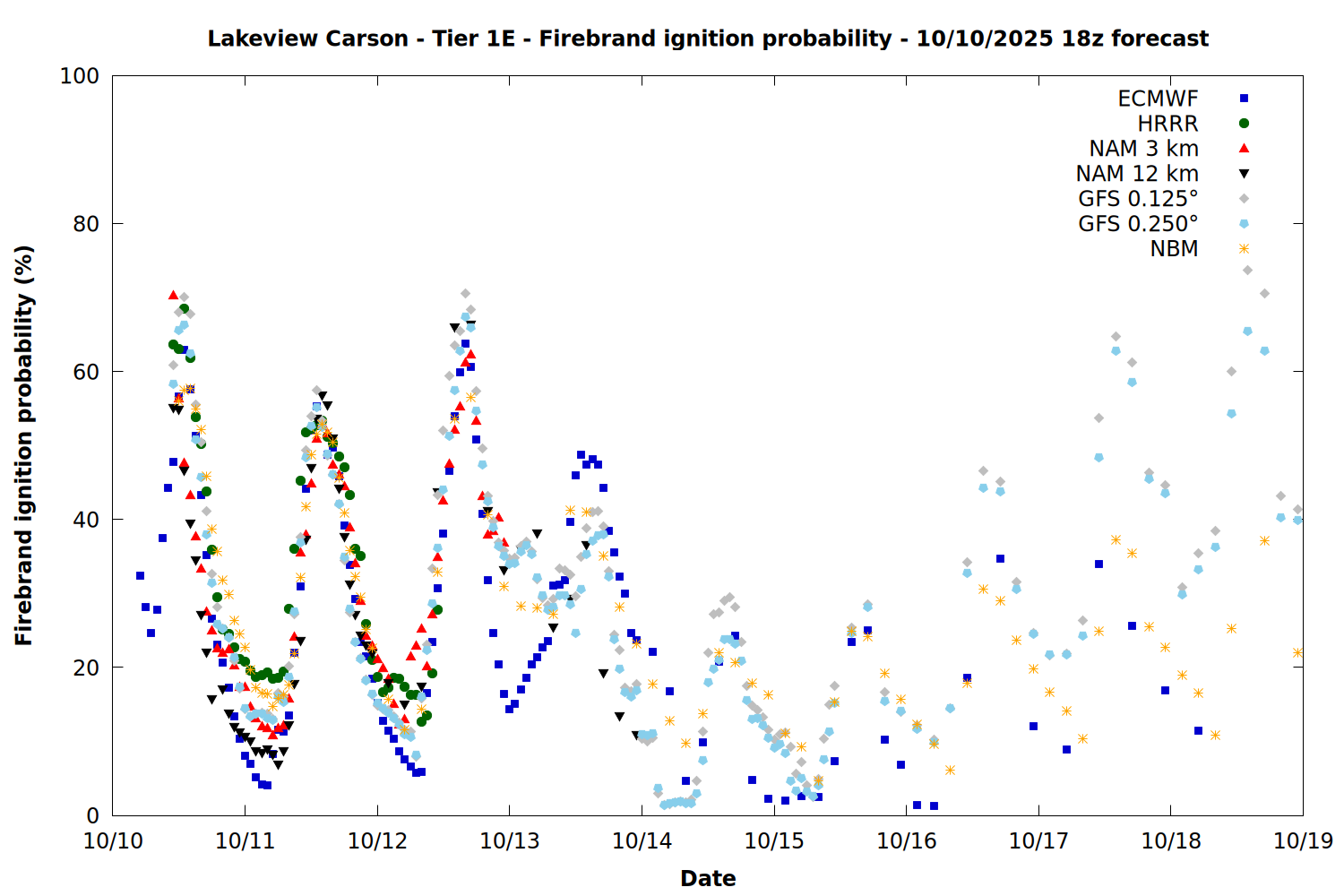 Lakeview Carson - Tier 1E - Firebrand ignition probability - 10/10/2025 18z forecast

ECMWF
HRRR
NAM 3 km
NAM 12 km
GFS 0.125°
GFS 0.250°
NBM

Firebrand ignition probability (%)

100
80
60
40
20
0

10/10
10/11
10/12
10/13
10/14
10/15
10/16
10/17
10/18
10/19

Date